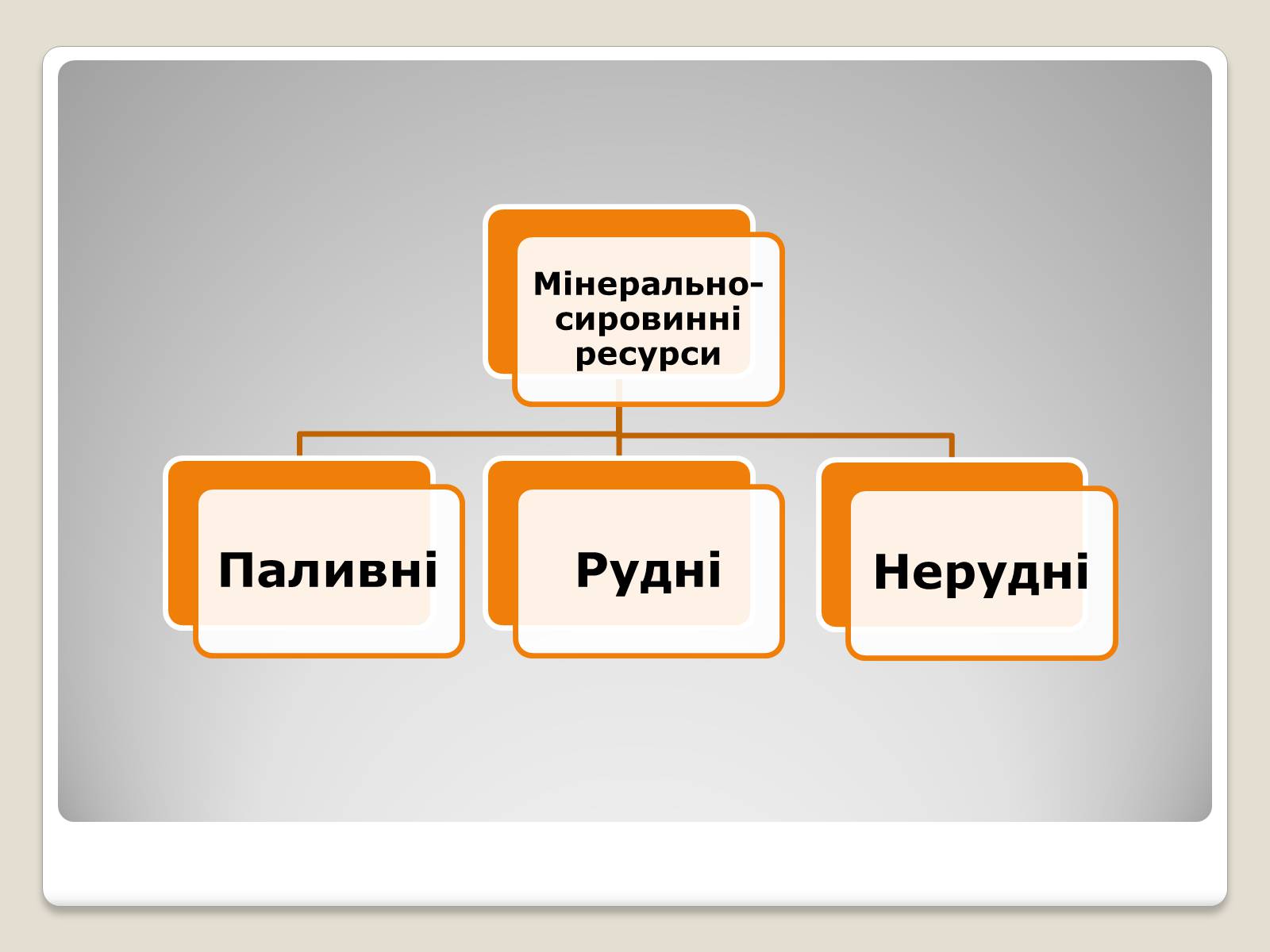 Мінерально-сировинні ресурси

Паливні

Рудні

Нерудні